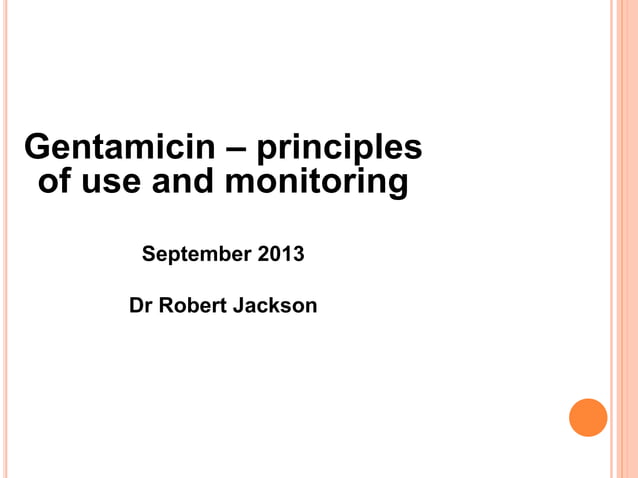 Gentamicin – principles of use and monitoring

September 2013

Dr Robert Jackson